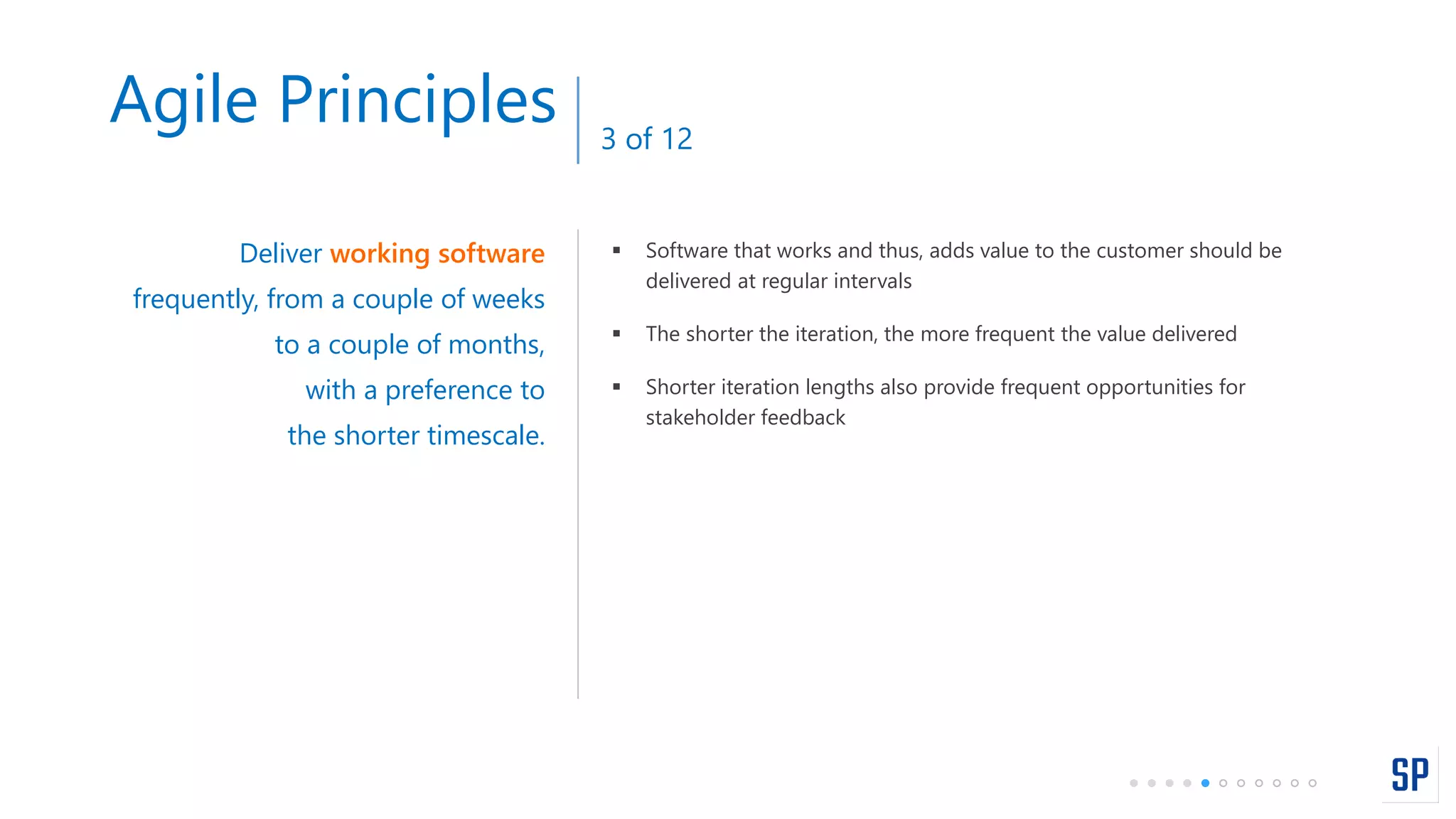 Agile Principles

3 of 12

Deliver working software frequently, from a couple of weeks to a couple of months, with a preference to the shorter timescale.

▪ Software that works and thus, adds value to the customer should be delivered at regular intervals

▪ The shorter the iteration, the more frequent the value delivered

▪ Shorter iteration lengths also provide frequent opportunities for stakeholder feedback

SP